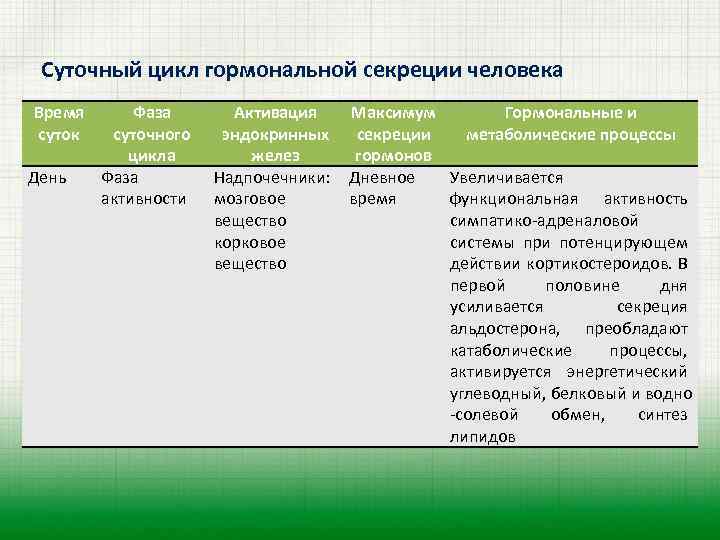 Суточный цикл гормональной секреции человека

| Время суток | Фаза суточного цикла | Активация эндокринных желез | Максимум секреции гормонов | Гормональные и метаболические процессы |
|---|---|---|---|---|
| День | Фаза активности | Надпочечники: мозговое вещество корковое вещество | Дневное время | Увеличивается функциональная активность симпатико-адреналовой системы при потенцирующем действии кортикостероидов. В первой половине дня усиливается секреция альдостерона, преобладают катаболические процессы, активируется энергетический углеводный, белковый и водно -солевой обмен, синтез липидов |